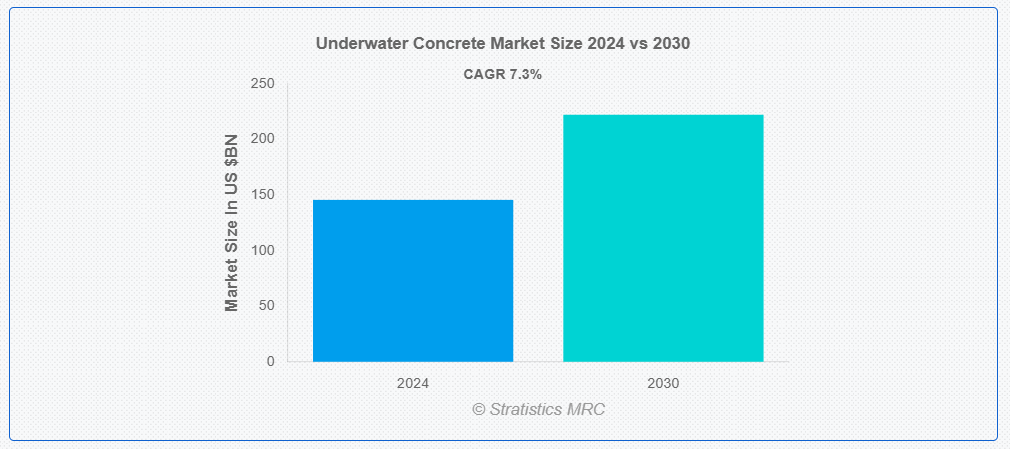 Underwater Concrete Market Size 2024 vs 2030

CAGR 7.3%

Market Size In US $BN

250
200
150
100
50
0

2024
2030

© Stratistics MRC